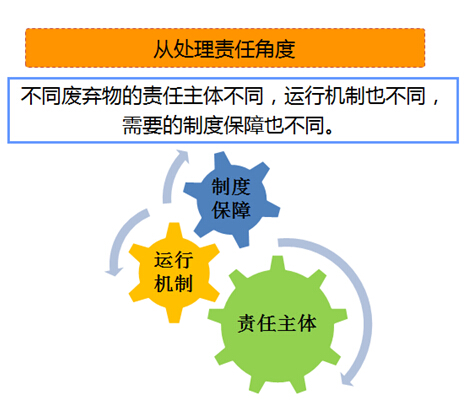 从处理责任角度

不同废弃物的责任主体不同，运行机制也不同，需要的制度保障也不同。

制度保障

运行机制

责任主体